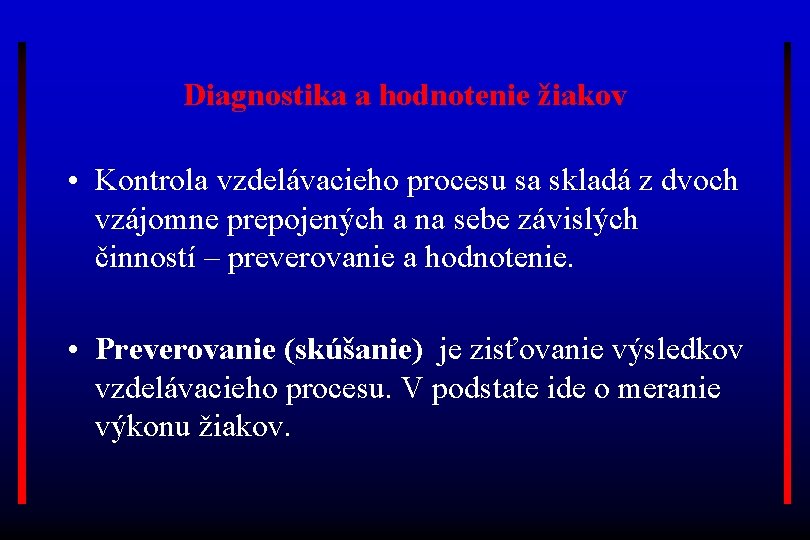 Diagnostika a hodnotenie žiakov

• Kontrola vzdelávacieho procesu sa skladá z dvoch vzájomne prepojených a na sebe závislých činností – preverovanie a hodnotenie.

• Preverovanie (skúšanie) je zisťovanie výsledkov vzdelávacieho procesu. V podstate ide o meranie výkonu žiakov.